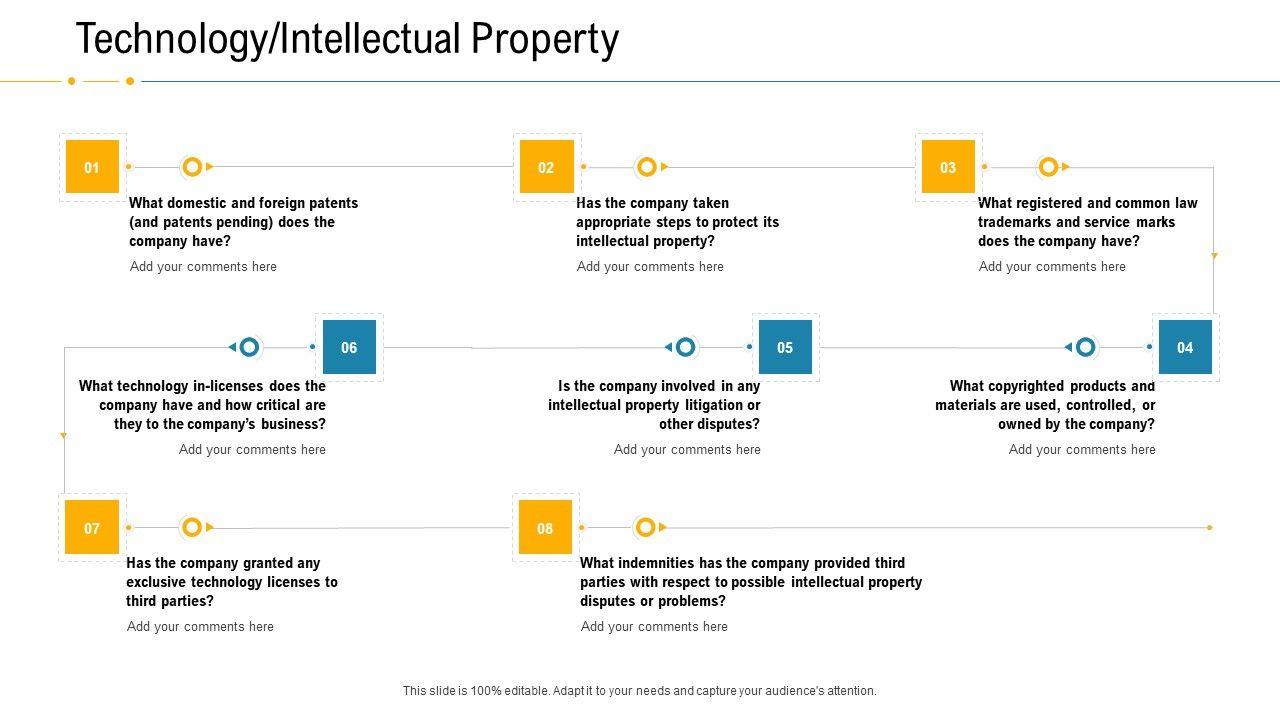 Technology/Intellectual Property

01

What domestic and foreign patents (and patents pending) does the company have?

Add your comments here

02

Has the company taken appropriate steps to protect its intellectual property?

Add your comments here

03

What registered and common law trademarks and service marks does the company have?

Add your comments here

06

What technology in-licenses does the company have and how critical are they to the company's business?

Add your comments here

05

Is the company involved in any intellectual property litigation or other disputes?

Add your comments here

04

What copyrighted products and materials are used, controlled, or owned by the company?

Add your comments here

07

Has the company granted any exclusive technology licenses to third parties?

Add your comments here

08

What indemnities has the company provided third parties with respect to possible intellectual property disputes or problems?

Add your comments here

This slide is 100% editable. Adapt it to your needs and capture your audience's attention.